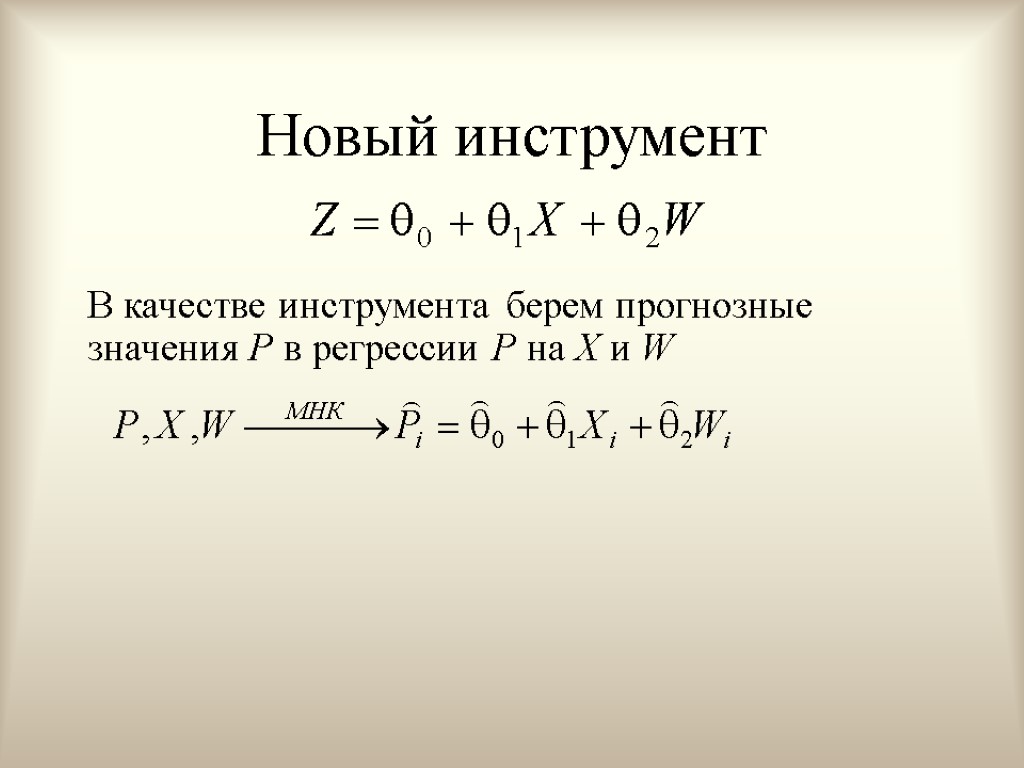 Новый инструмент

$Z = \theta_0 + \theta_1 X + \theta_2 W$

В качестве инструмента берем прогнозные значения $P$ в регрессии $P$ на $X$ и $W$

$P, X, W \xrightarrow{МНК} \widehat{P}_i = \widehat{\theta}_0 + \widehat{\theta}_1 X_i + \widehat{\theta}_2 W_i$